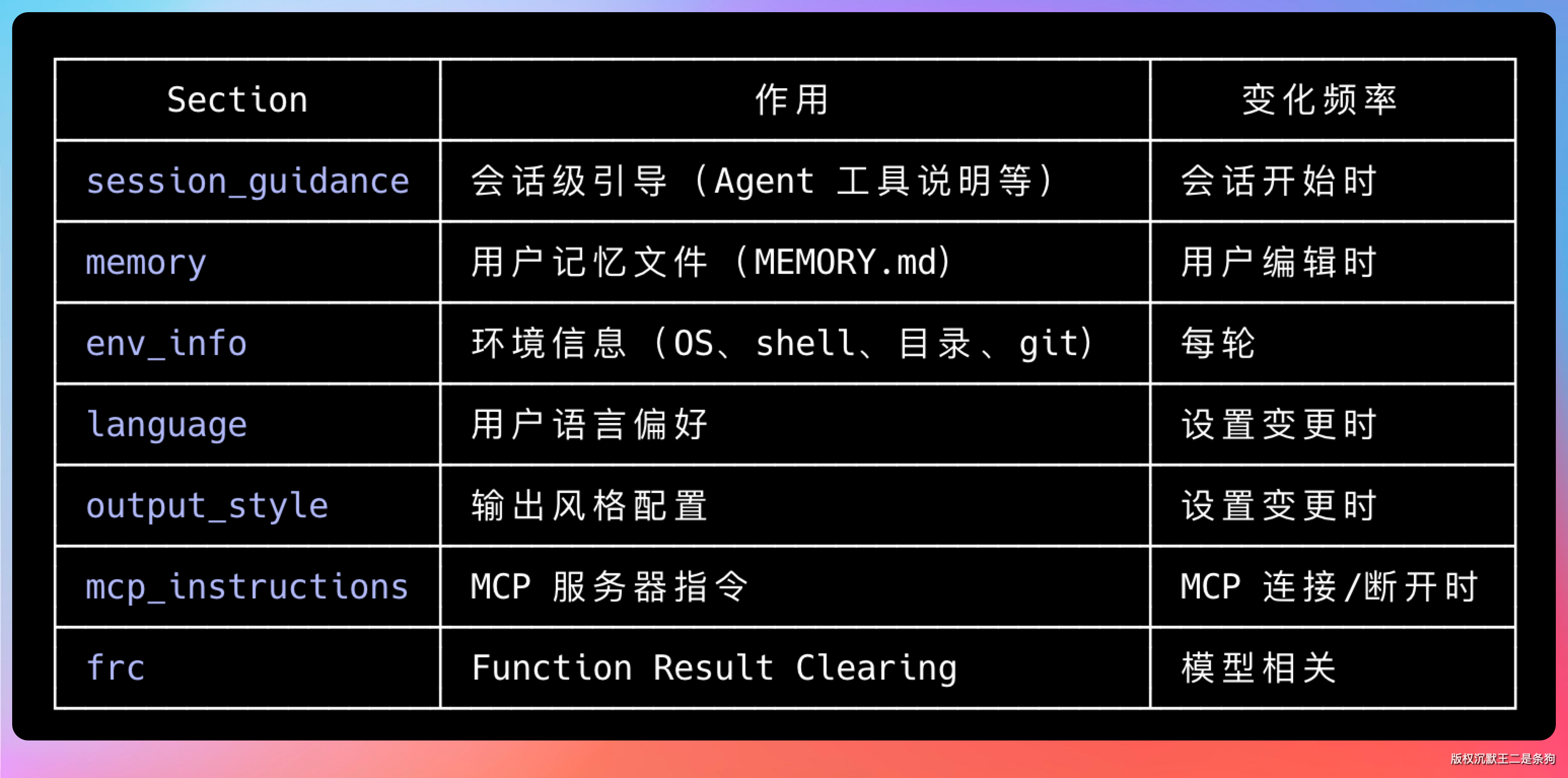 | Section | 作用 | 变化频率 |
|---|---|---|
| session_guidance | 会话级引导（Agent 工具说明等） | 会话开始时 |
| memory | 用户记忆文件（MEMORY.md） | 用户编辑时 |
| env_info | 环境信息（OS、shell、目录、git） | 每轮 |
| language | 用户语言偏好 | 设置变更时 |
| output_style | 输出风格配置 | 设置变更时 |
| mcp_instructions | MCP 服务器指令 | MCP 连接/断开时 |
| frc | Function Result Clearing | 模型相关 |

版权沉默王二是条狗